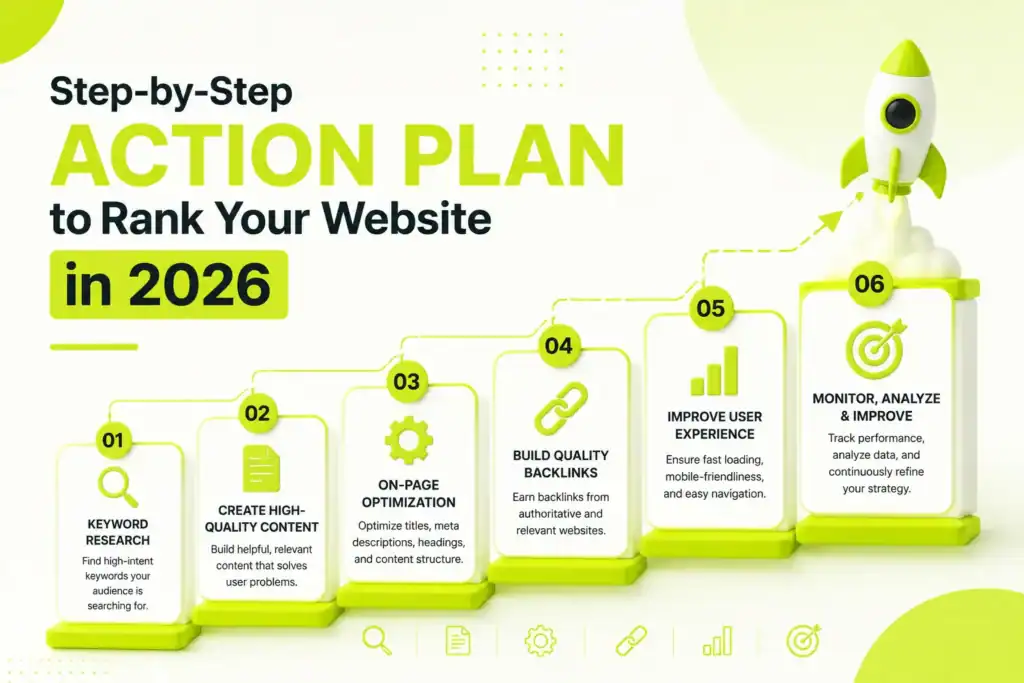 Step-by-Step
ACTION PLAN
to Rank Your Website
in 2026

01
KEYWORD RESEARCH
Find high-intent keywords your audience is searching for.

02
CREATE HIGH-QUALITY CONTENT
Build helpful, relevant content that solves user problems.

03
ON-PAGE OPTIMIZATION
Optimize titles, meta descriptions, headings, and content structure.

04
BUILD QUALITY BACKLINKS
Earn backlinks from authoritative and relevant websites.

05
IMPROVE USER EXPERIENCE
Ensure fast loading, mobile-friendliness, and easy navigation.

06
MONITOR, ANALYZE & IMPROVE
Track performance, analyze data, and continuously refine your strategy.